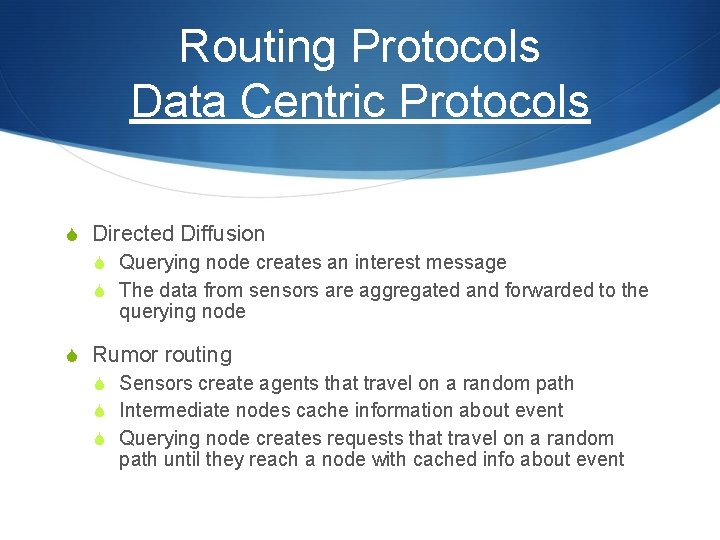 Routing Protocols
Data Centric Protocols

Directed Diffusion
Querying node creates an interest message
The data from sensors are aggregated and forwarded to the querying node

Rumor routing
Sensors create agents that travel on a random path
Intermediate nodes cache information about event
Querying node creates requests that travel on a random path until they reach a node with cached info about event